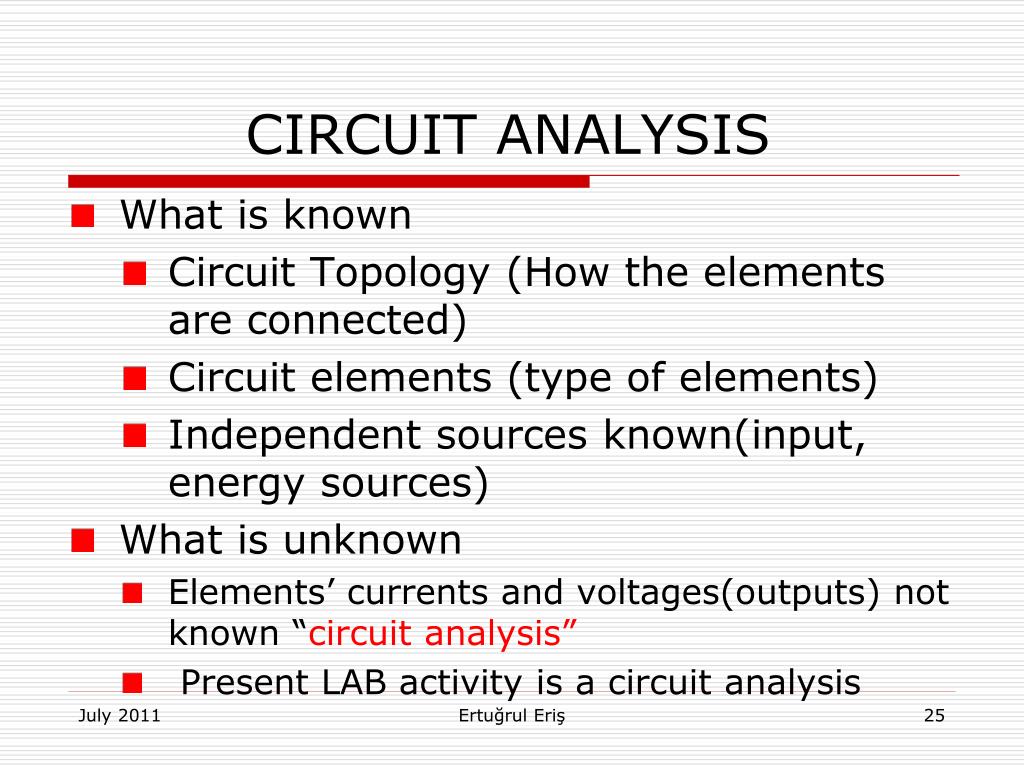 CIRCUIT ANALYSIS

What is known

Circuit Topology (How the elements are connected)

Circuit elements (type of elements)

Independent sources known(input, energy sources)

What is unknown

Elements’ currents and voltages(outputs) not known “circuit analysis”

Present LAB activity is a circuit analysis

July 2011

Ertuğrul Eriş

25